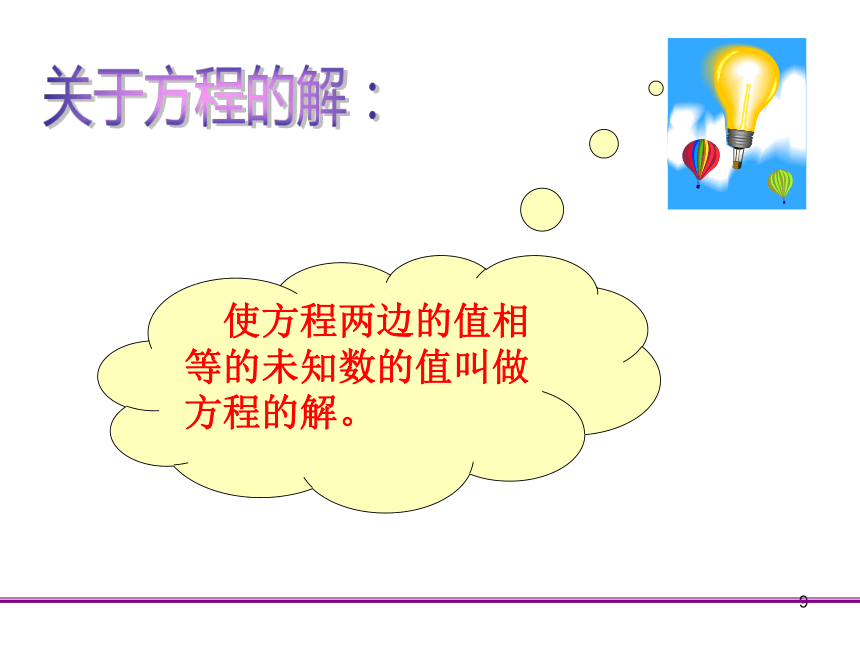 关于方程的解：

使方程两边的值相等的未知数的值叫做方程的解。

9